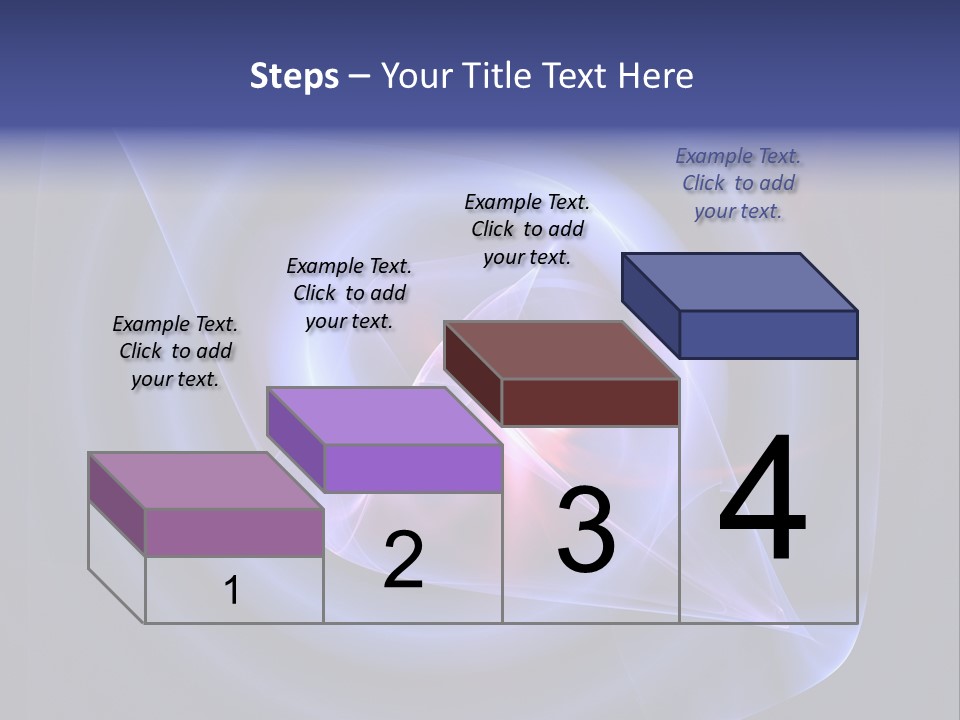 Steps – Your Title Text Here

Example Text. Click to add your text.

Example Text. Click to add your text.

Example Text. Click to add your text.

Example Text. Click to add your text.

1

2

3

4